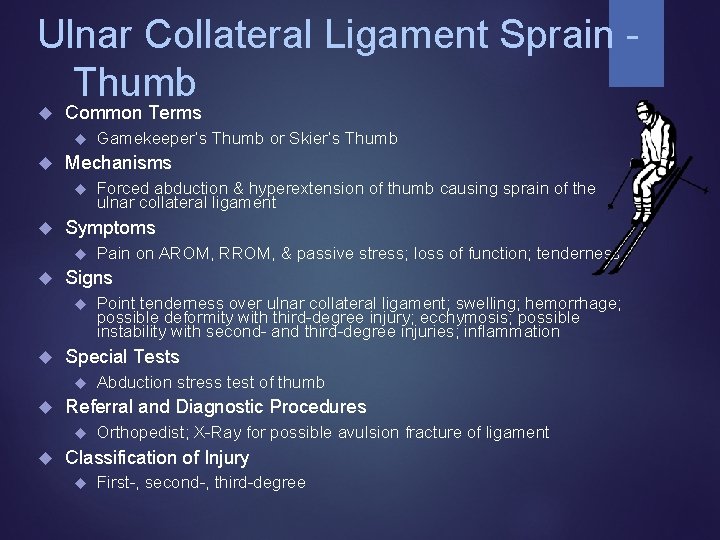 Ulnar Collateral Ligament Sprain - Thumb

Common Terms

Gamekeeper's Thumb or Skier's Thumb

Mechanisms

Forced abduction & hyperextension of thumb causing sprain of the ulnar collateral ligament

Symptoms

Pain on AROM, RROM, & passive stress; loss of function; tenderness

Signs

Point tenderness over ulnar collateral ligament; swelling; hemorrhage; possible deformity with third-degree injury; ecchymosis; possible instability with second- and third-degree injuries; inflammation

Special Tests

Abduction stress test of thumb

Referral and Diagnostic Procedures

Orthopedist; X-Ray for possible avulsion fracture of ligament

Classification of Injury

First-, second-, third-degree